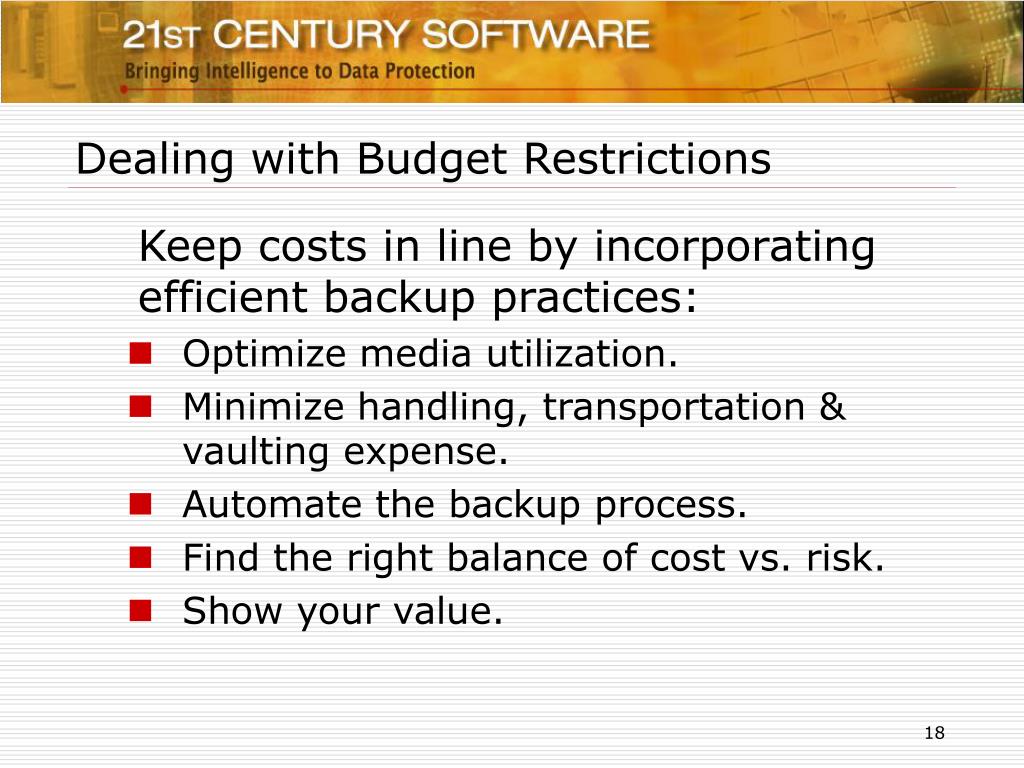 21ST CENTURY SOFTWARE
Bringing Intelligence to Data Protection

Dealing with Budget Restrictions

Keep costs in line by incorporating efficient backup practices:

- Optimize media utilization.
- Minimize handling, transportation & vaulting expense.
- Automate the backup process.
- Find the right balance of cost vs. risk.
- Show your value.

18